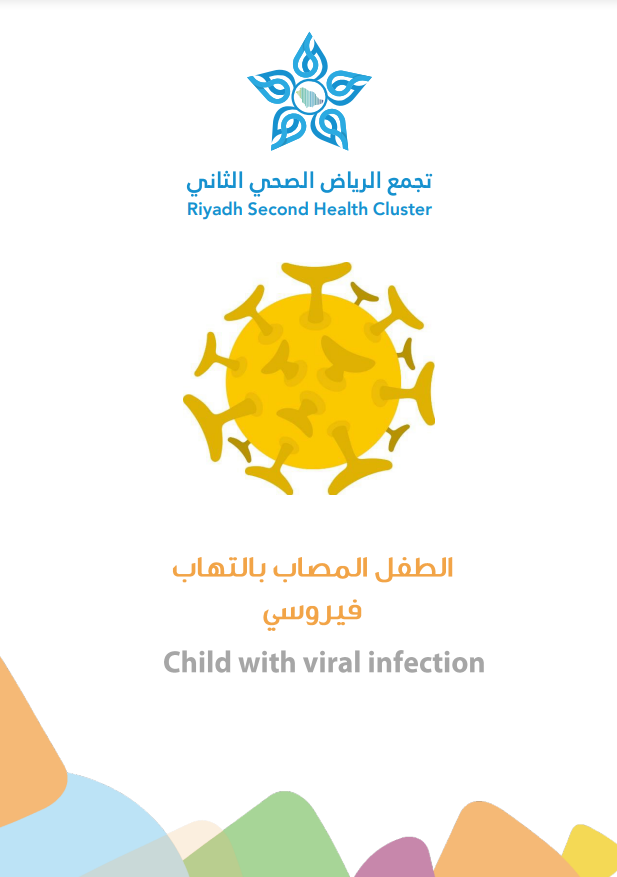 تجمع الرياض الصحي الثاني
Riyadh Second Health Cluster

الطفل المصاب بالتهاب
فيروسي
Child with viral infection